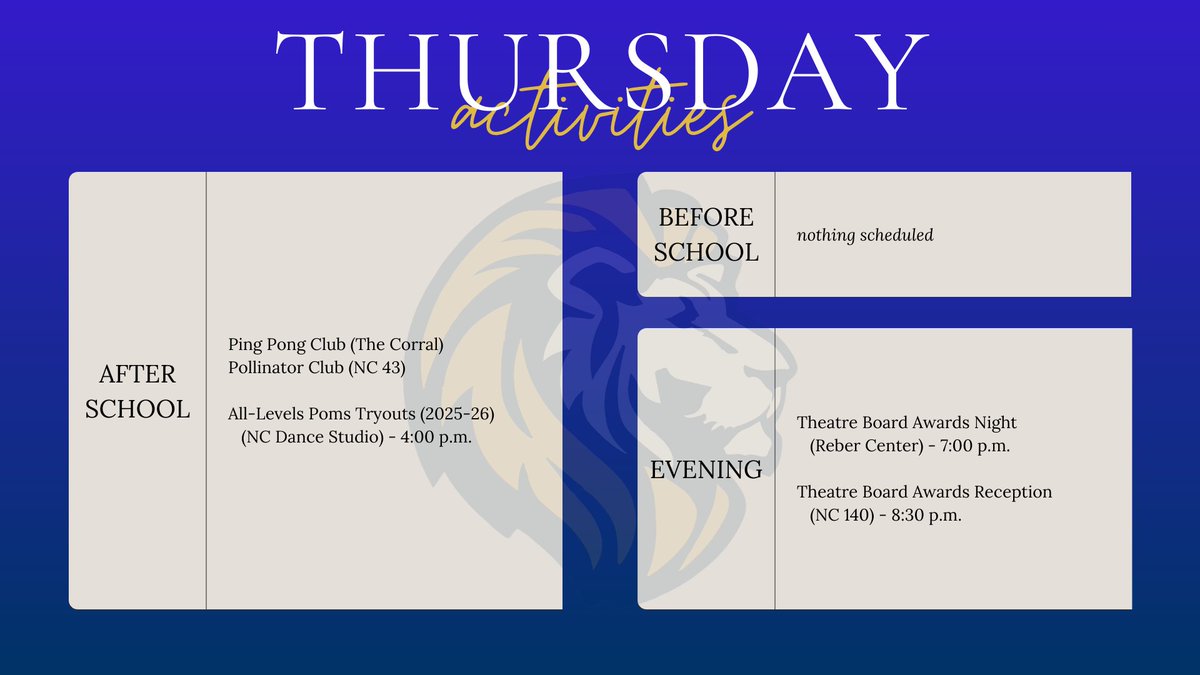 THURSDAY
activities

AFTER SCHOOL

Ping Pong Club (The Corral)
Pollinator Club (NC 43)

All-Levels Poms Tryouts (2025-26) (NC Dance Studio) - 4:00 p.m.

BEFORE SCHOOL

nothing scheduled

EVENING

Theatre Board Awards Night (Reber Center) - 7:00 p.m.

Theatre Board Awards Reception (NC 140) - 8:30 p.m.